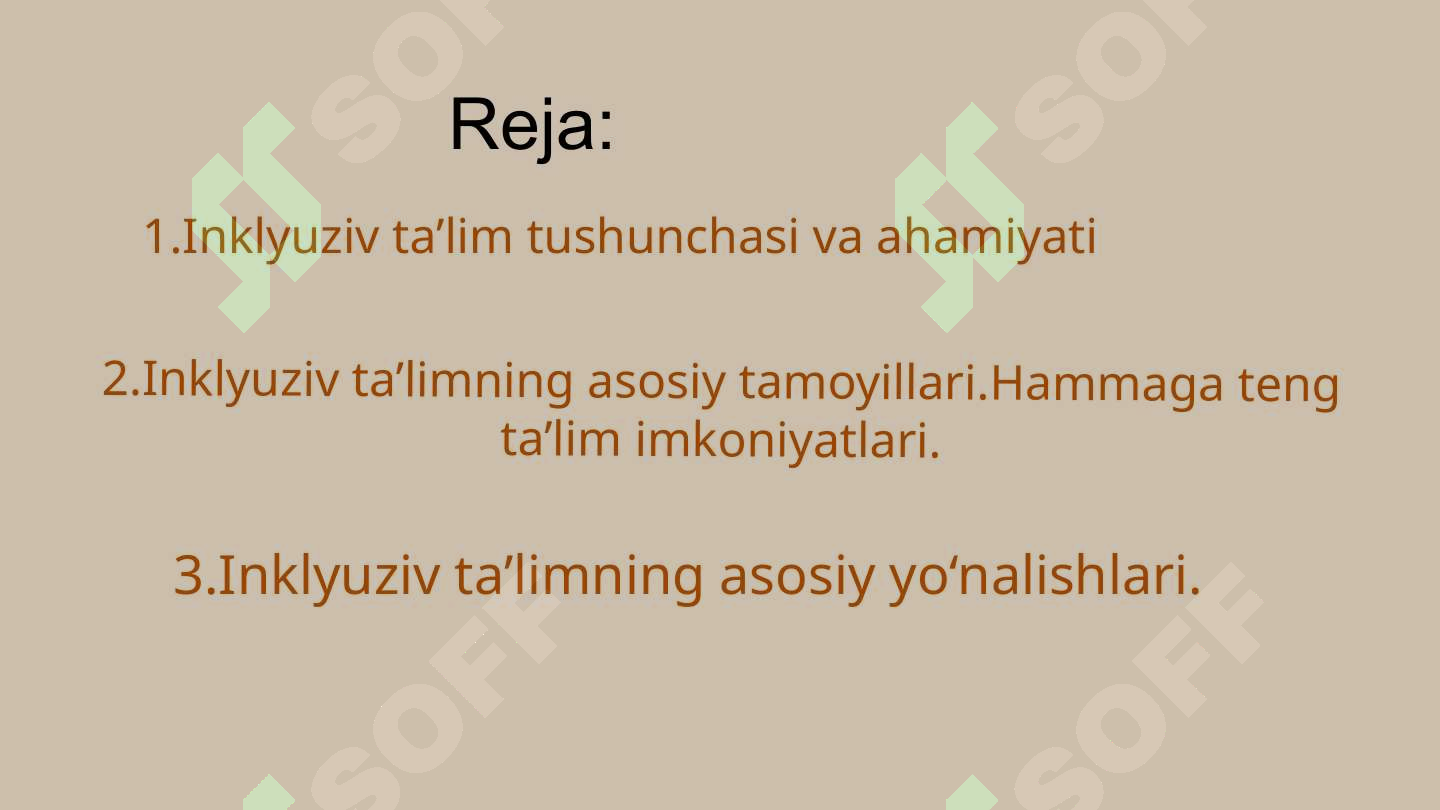 Reja:

1.Inklyuziv ta’lim tushunchasi va ahamiyati

2.Inklyuziv ta’limning asosiy tamoyillari.Hammaga teng ta’lim imkoniyatlari.

3.Inklyuziv ta’limning asosiy yo‘nalishlari.

SOFF SOFF SOFF SOFF